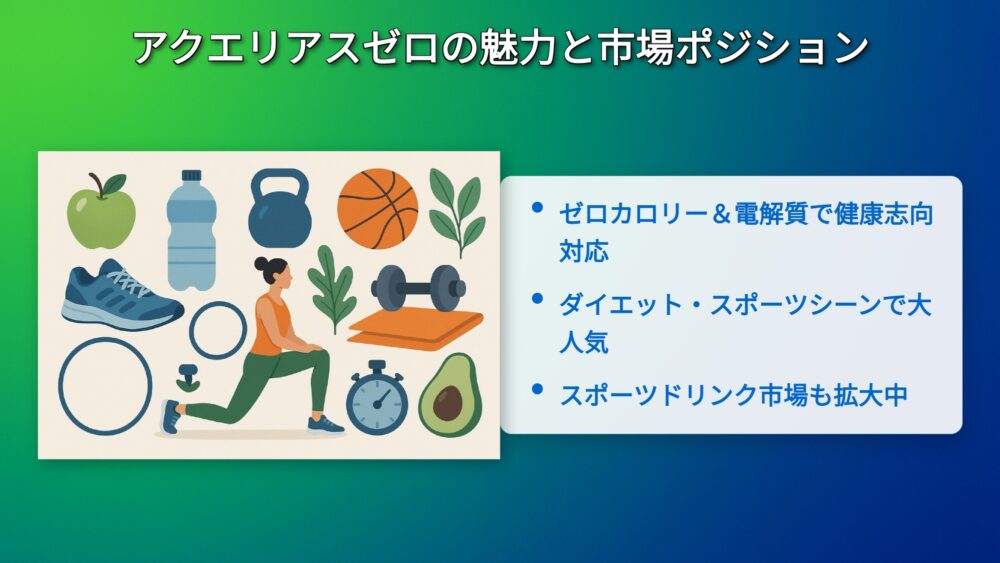 アクエリアスゼロの魅力と市場ポジション

• ゼロカロリー＆電解質で健康志向対応

• ダイエット・スポーツシーンで大人気

• スポーツドリンク市場も拡大中